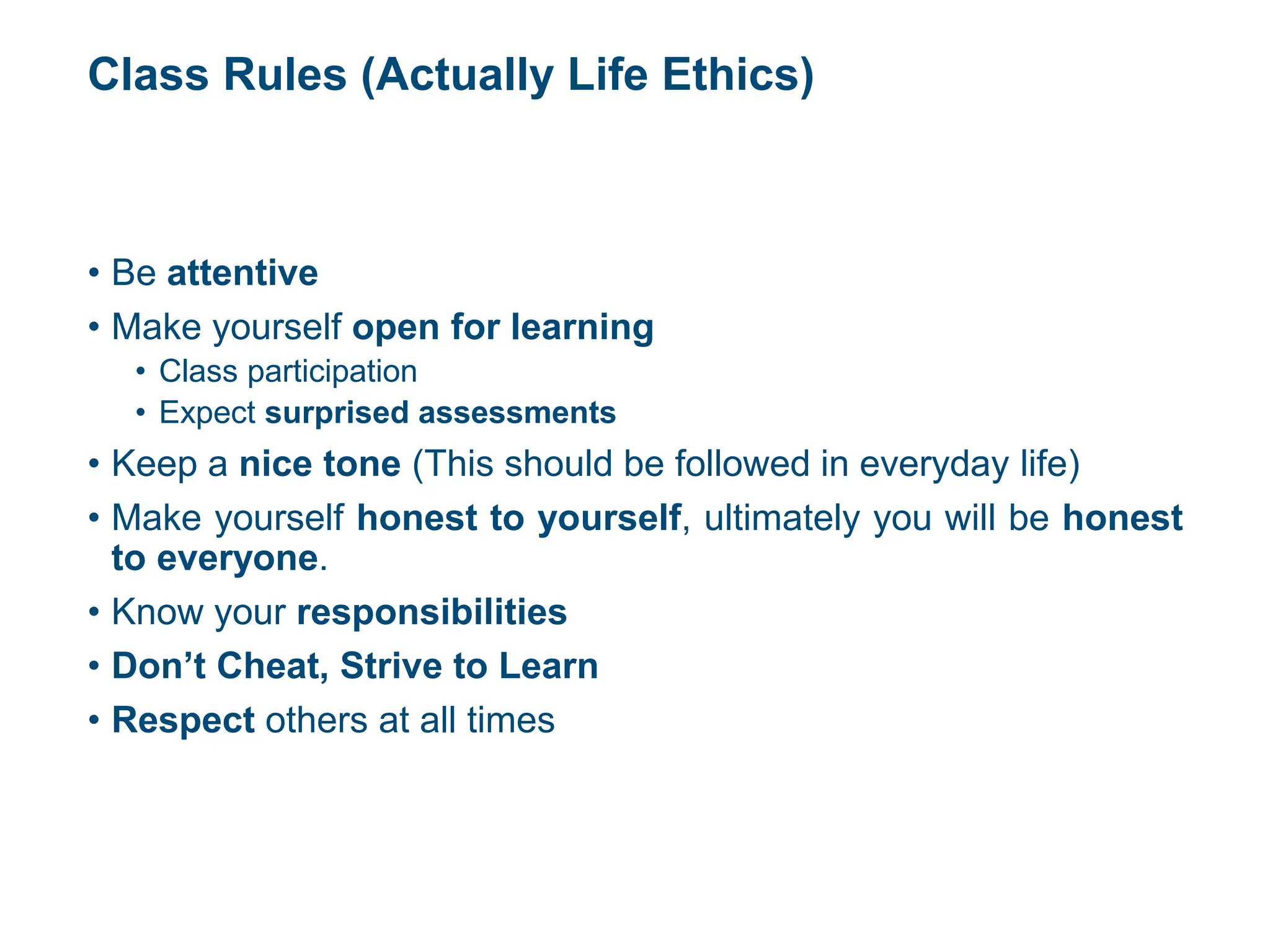 Class Rules (Actually Life Ethics)

• Be attentive
• Make yourself open for learning
  • Class participation
  • Expect surprised assessments
• Keep a nice tone (This should be followed in everyday life)
• Make yourself honest to yourself, ultimately you will be honest to everyone.
• Know your responsibilities
• Don’t Cheat, Strive to Learn
• Respect others at all times